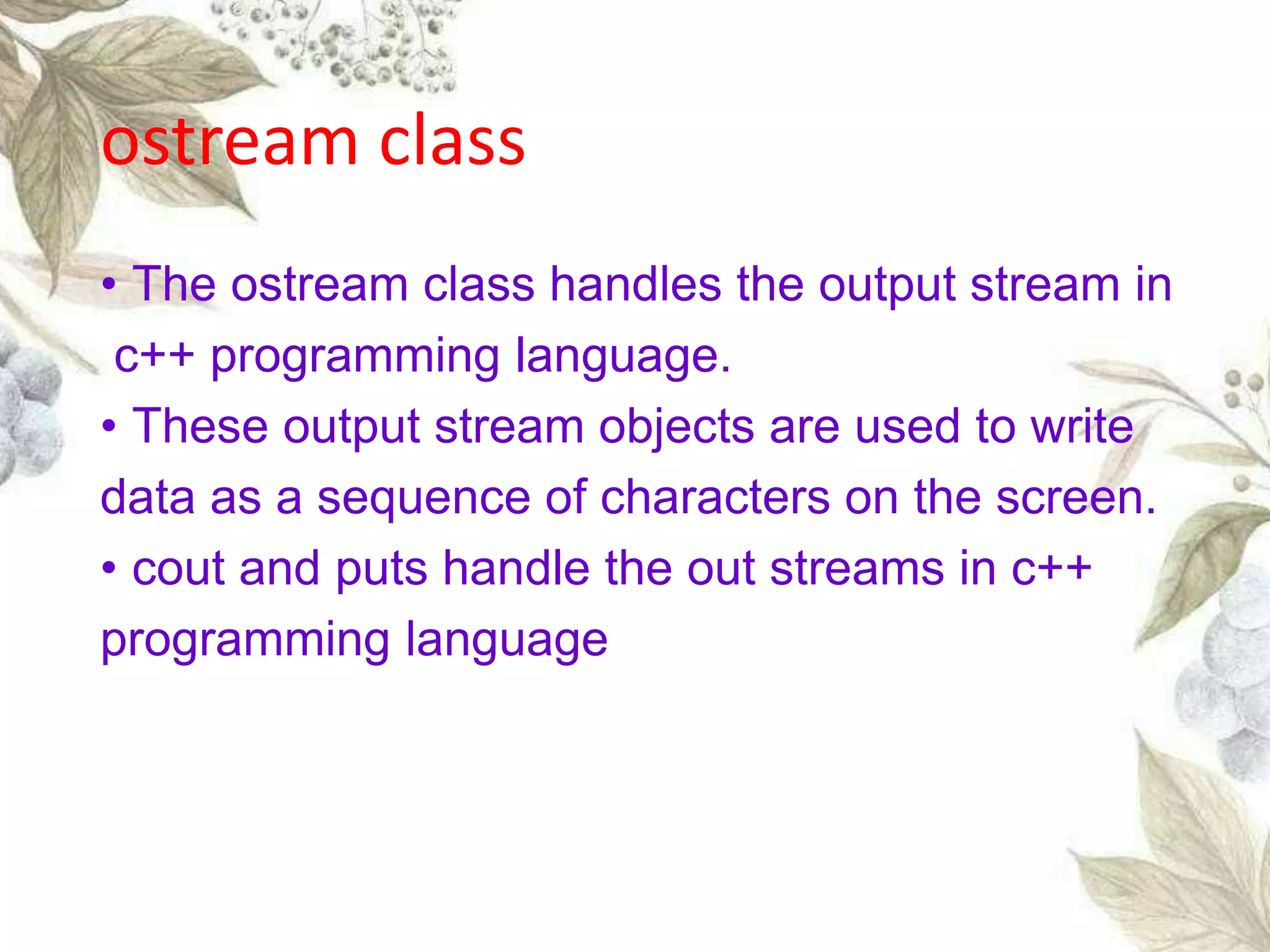 ostream class

• The ostream class handles the output stream in c++ programming language.
• These output stream objects are used to write data as a sequence of characters on the screen.
• cout and puts handle the out streams in c++ programming language